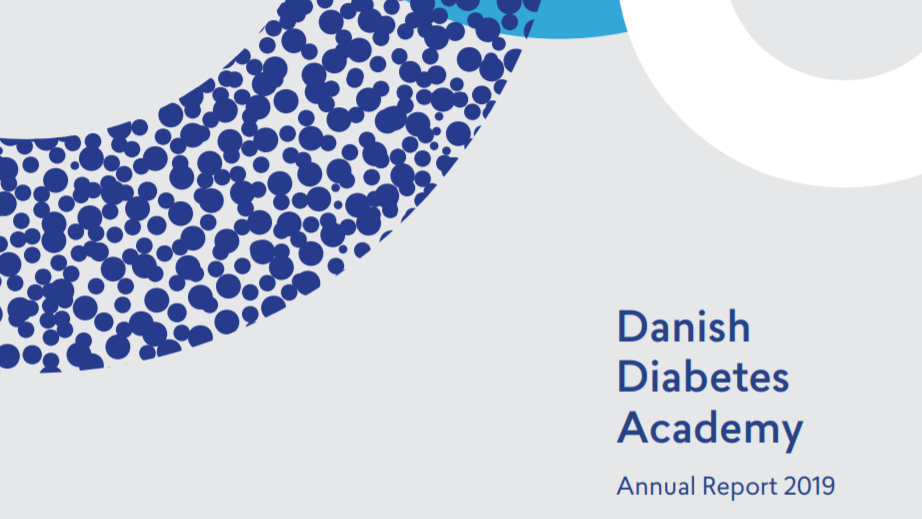 Danish Diabetes Academy

Annual Report 2019